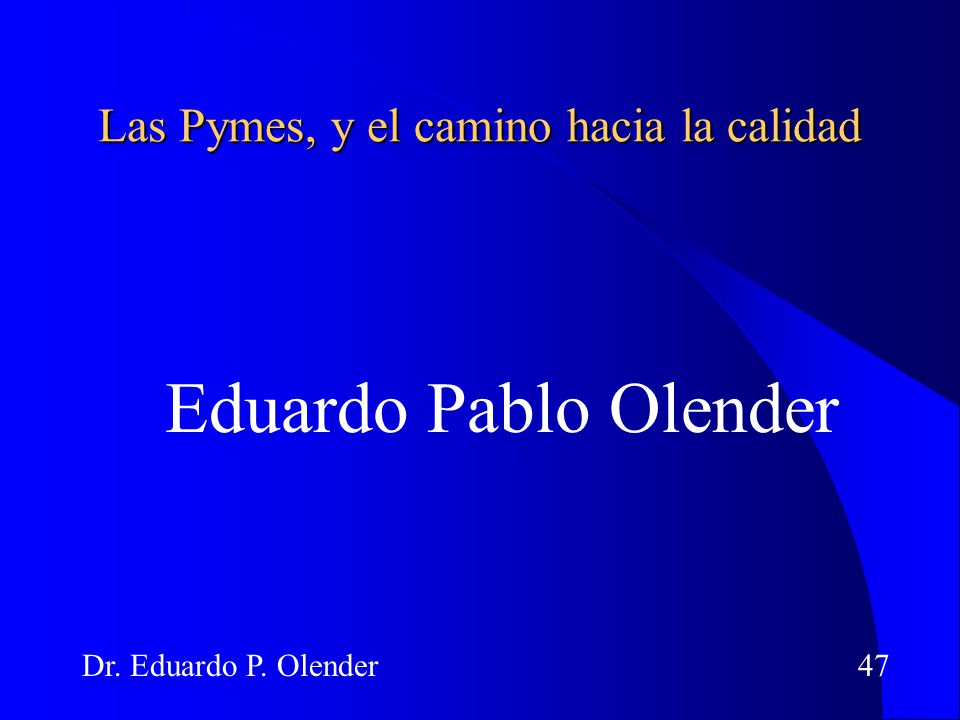 Las Pymes, y el camino hacia la calidad

Eduardo Pablo Olender

Dr. Eduardo P. Olender

47